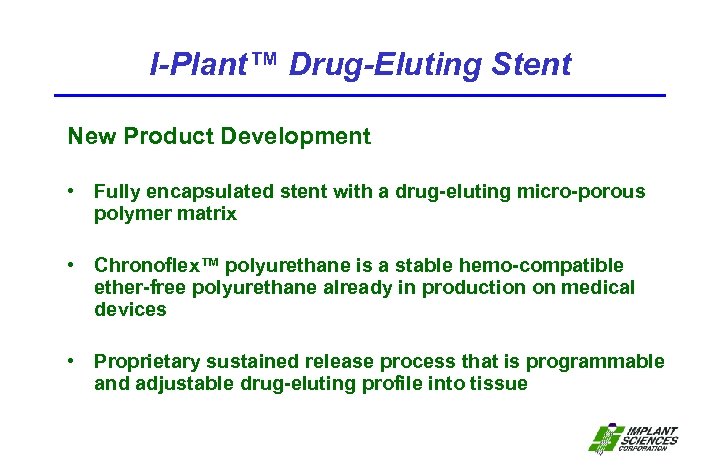 I-Plant™ Drug-Eluting Stent

New Product Development

• Fully encapsulated stent with a drug-eluting micro-porous polymer matrix

• Chronoflex™ polyurethane is a stable hemo-compatible ether-free polyurethane already in production on medical devices

• Proprietary sustained release process that is programmable and adjustable drug-eluting profile into tissue

IMPLANT SCIENCES CORPORATION